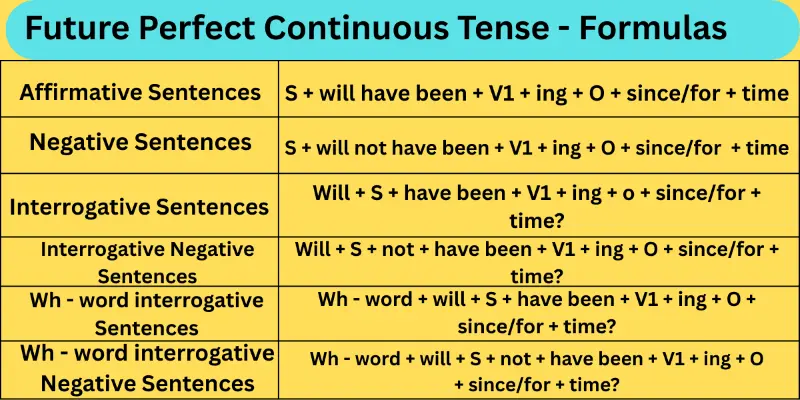 Future Perfect Continuous Tense - Formulas

| Affirmative Sentences | S + will have been + V1 + ing + O + since/for + time |
|---|---|
| Negative Sentences | S + will not have been + V1 + ing + O + since/for + time |
| Interrogative Sentences | Will + S + have been + V1 + ing + o + since/for + time? |
| Interrogative Negative Sentences | Will + S + not + have been + V1 + ing + O + since/for + time? |
| Wh - word interrogative Sentences | Wh - word + will + S + have been + V1 + ing + O + since/for + time? |
| Wh - word interrogative Negative Sentences | Wh - word + will + S + not + have been + V1 + ing + O + since/for + time? |